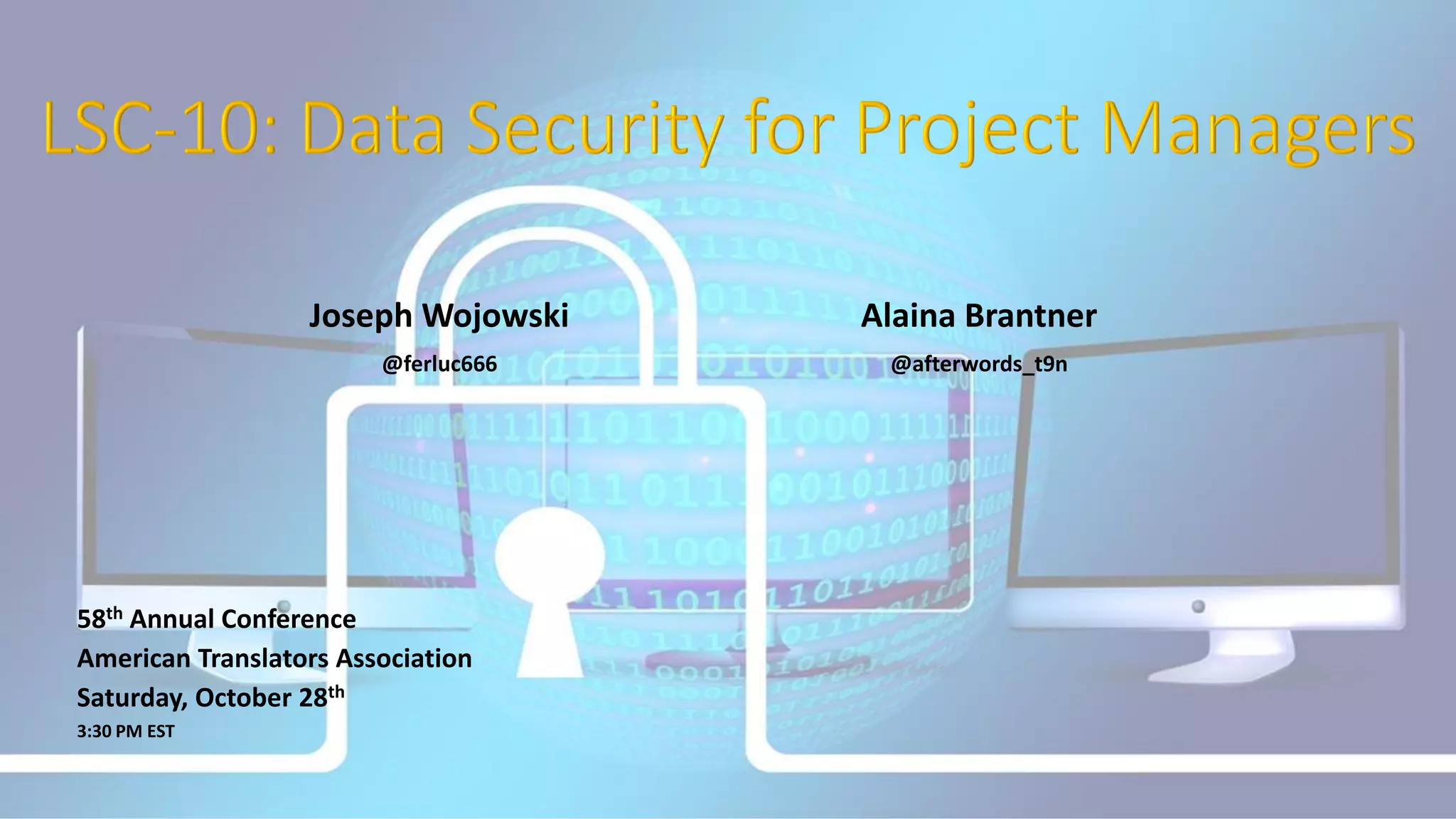 LSC-10: Data Security for Project Managers

Joseph Wojowski

@ferluc666

Alaina Brantner

@afterwords_t9n

58th Annual Conference
American Translators Association
Saturday, October 28th
3:30 PM EST